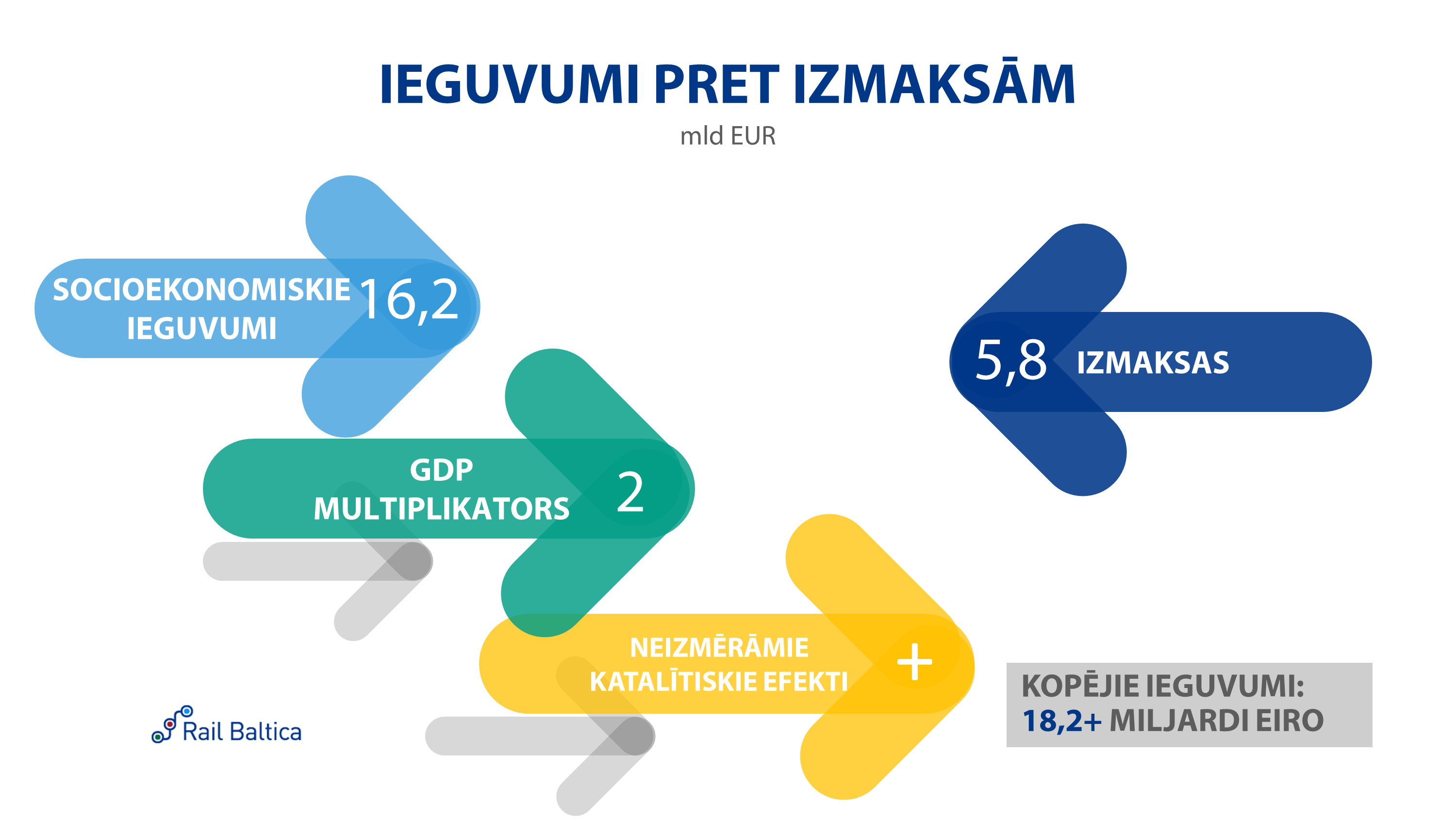 IEGUVUMI PRET IZMAKSĀM

mld EUR

SOCIOEKONOMISKIE IEGUVUMI 16,2

5,8 IZMAKSAS

GDP MULTIPLIKATORS 2

NEIZMĒRĀMIE KATALĪTISKIE EFEKTI +

KOPĒJIE IEGUVUMI: 18,2+ MILJARDI EIRO

Rail Baltica